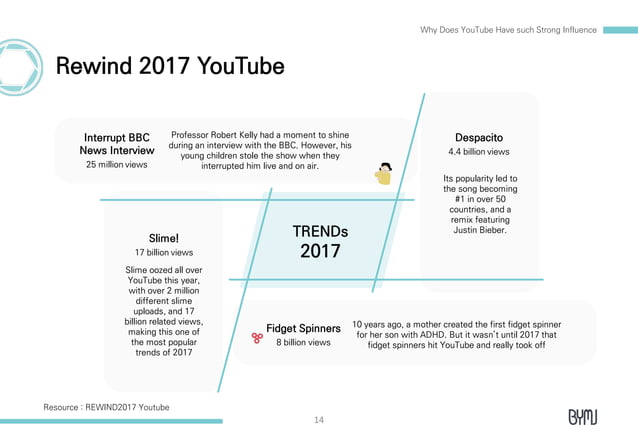 Why Does YouTube Have such Strong Influence

Rewind 2017 YouTube

Interrupt BBC News Interview
25 million views

Professor Robert Kelly had a moment to shine during an interview with the BBC. However, his young children stole the show when they interrupted him live and on air.

Despacito
4.4 billion views

Its popularity led to the song becoming #1 in over 50 countries, and a remix featuring Justin Bieber.

TRENDs
2017

Slime!
17 billion views

Slime oozed all over YouTube this year, with over 2 million different slime uploads, and 17 billion related views, making this one of the most popular trends of 2017

Fidget Spinners
8 billion views

10 years ago, a mother created the first fidget spinner for her son with ADHD. But it wasn't until 2017 that fidget spinners hit YouTube and really took off

Resource : REWIND2017 Youtube

14

BYMJ